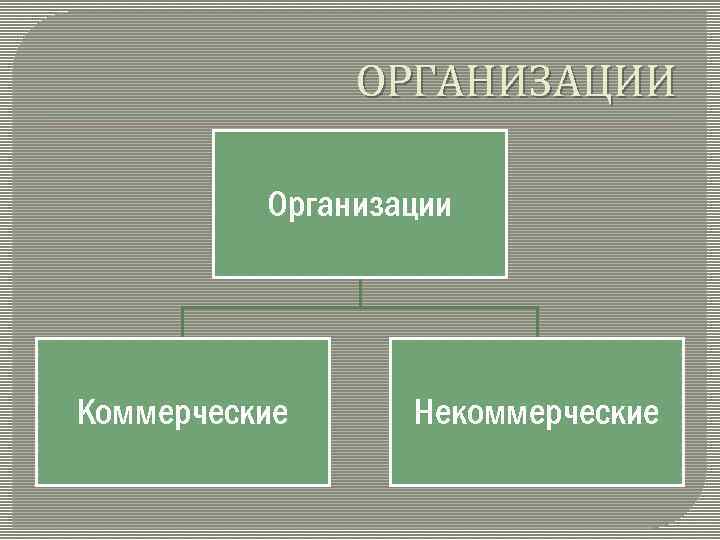 ОРГАНИЗАЦИИ

Организации

Коммерческие

Некоммерческие